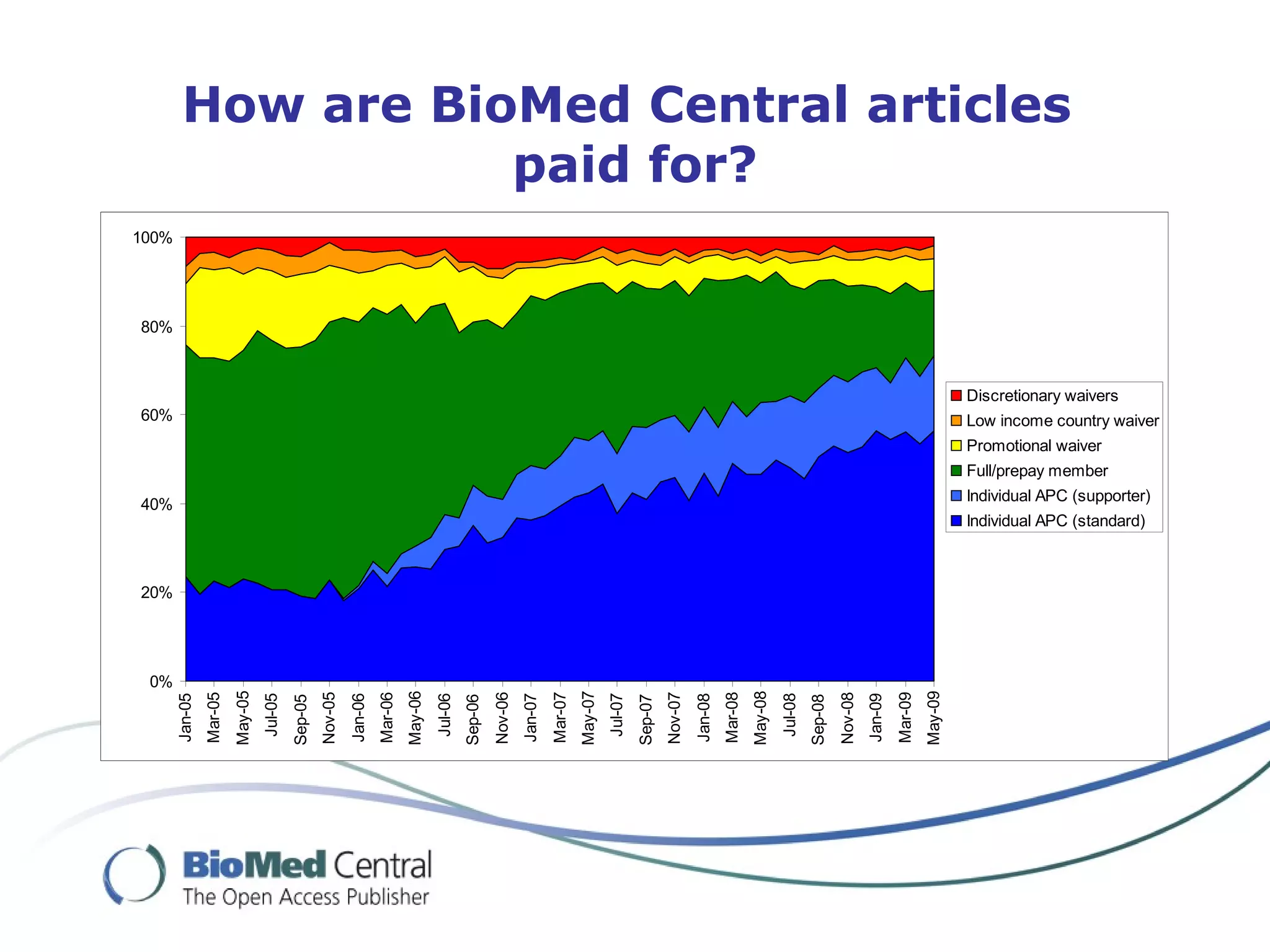 How are BioMed Central articles paid for?

100%
80%
60%
40%
20%
0%

Jan-05 Mar-05 May-05 Jul-05 Sep-05 Nov-05 Jan-06 Mar-06 May-06 Jul-06 Sep-06 Nov-06 Jan-07 Mar-07 May-07 Jul-07 Sep-07 Nov-07 Jan-08 Mar-08 May-08 Jul-08 Sep-08 Nov-08 Jan-09 Mar-09 May-09

Discretionary waivers
Low income country waiver
Promotional waiver
Full/prepay member
Individual APC (supporter)
Individual APC (standard)

BioMed Central
The Open Access Publisher